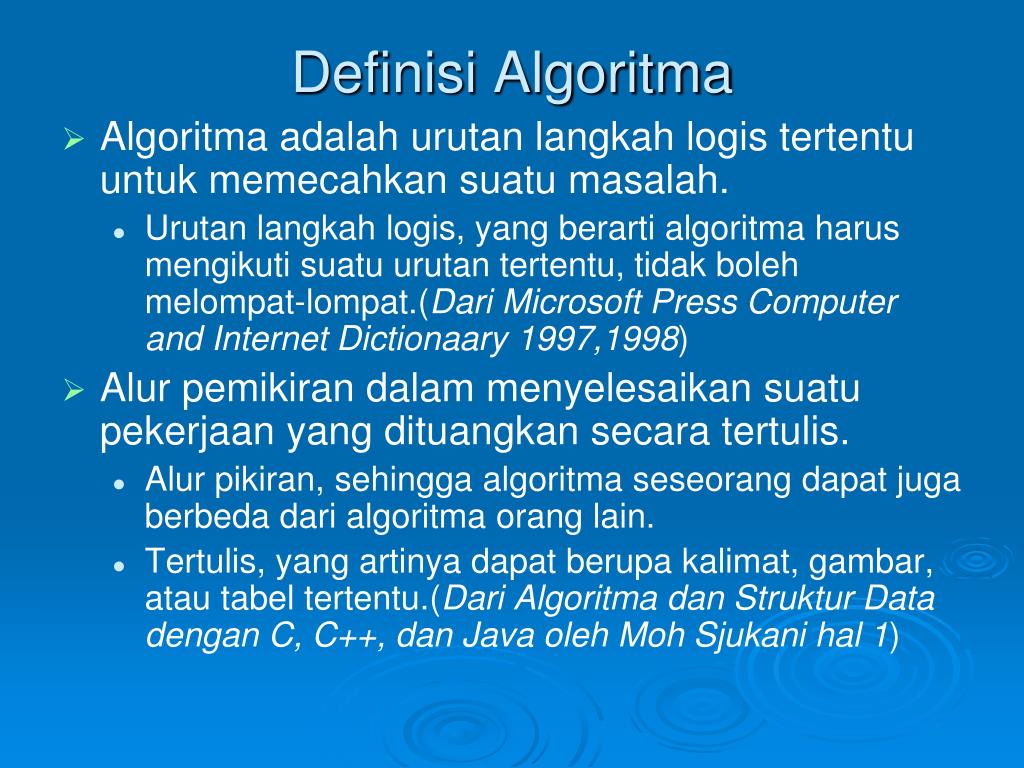 Definisi Algoritma

Algoritma adalah urutan langkah logis tertentu untuk memecahkan suatu masalah.

Urutan langkah logis, yang berarti algoritma harus mengikuti suatu urutan tertentu, tidak boleh melompat-lompat.(Dari Microsoft Press Computer and Internet Dictionaary 1997,1998)

Alur pemikiran dalam menyelesaikan suatu pekerjaan yang dituangkan secara tertulis.

Alur pikiran, sehingga algoritma seseorang dapat juga berbeda dari algoritma orang lain.

Tertulis, yang artinya dapat berupa kalimat, gambar, atau tabel tertentu.(Dari Algoritma dan Struktur Data dengan C, C++, dan Java oleh Moh Sjukani hal 1)